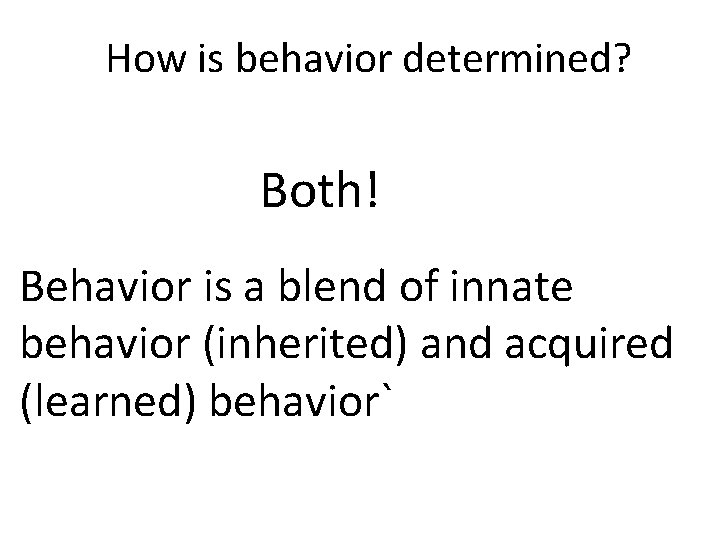 How is behavior determined?

Both!

Behavior is a blend of innate behavior (inherited) and acquired (learned) behavior`